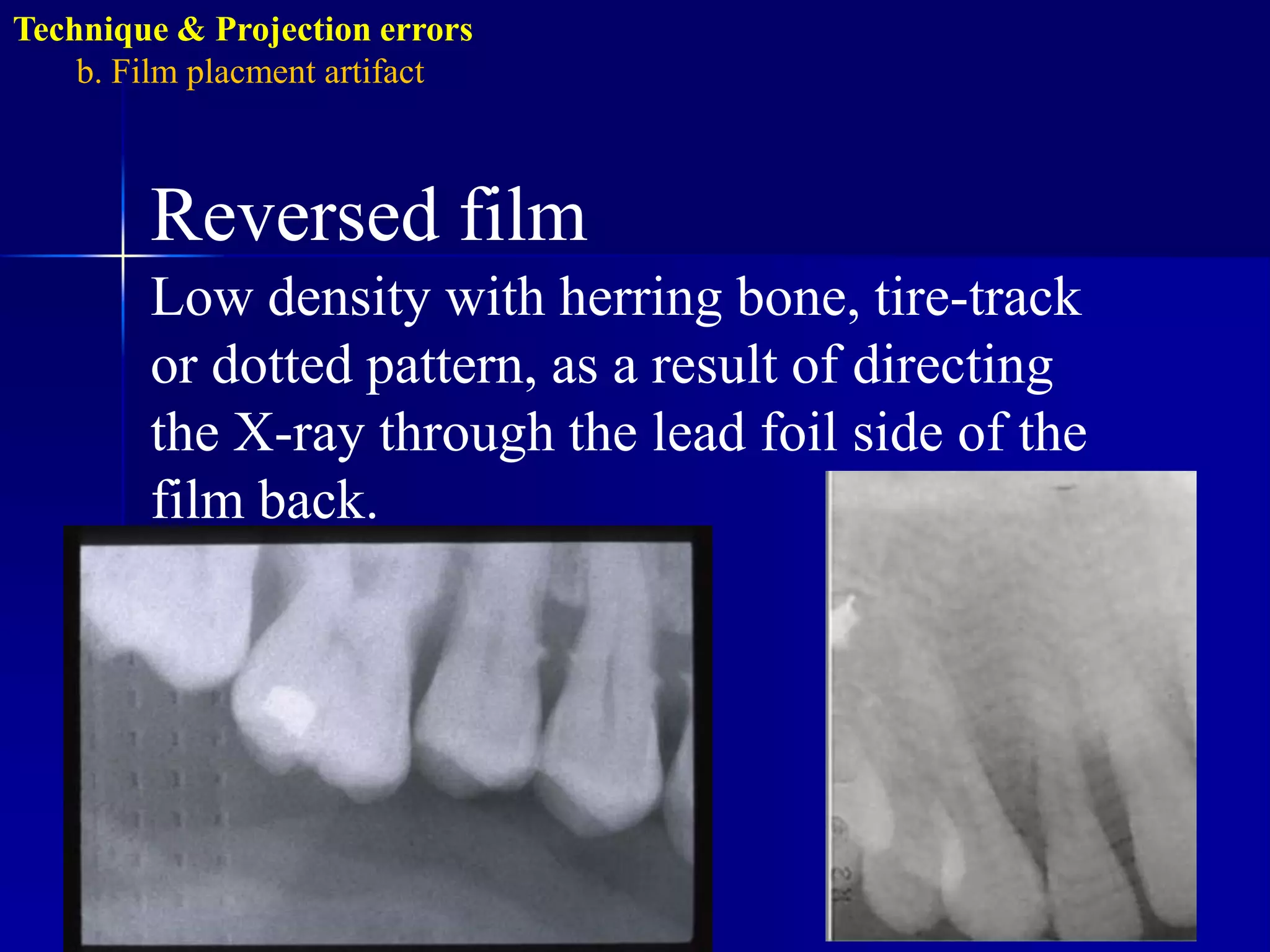 Technique & Projection errors
b. Film placment artifact

Reversed film

Low density with herring bone, tire-track or dotted pattern, as a result of directing the X-ray through the lead foil side of the film back.